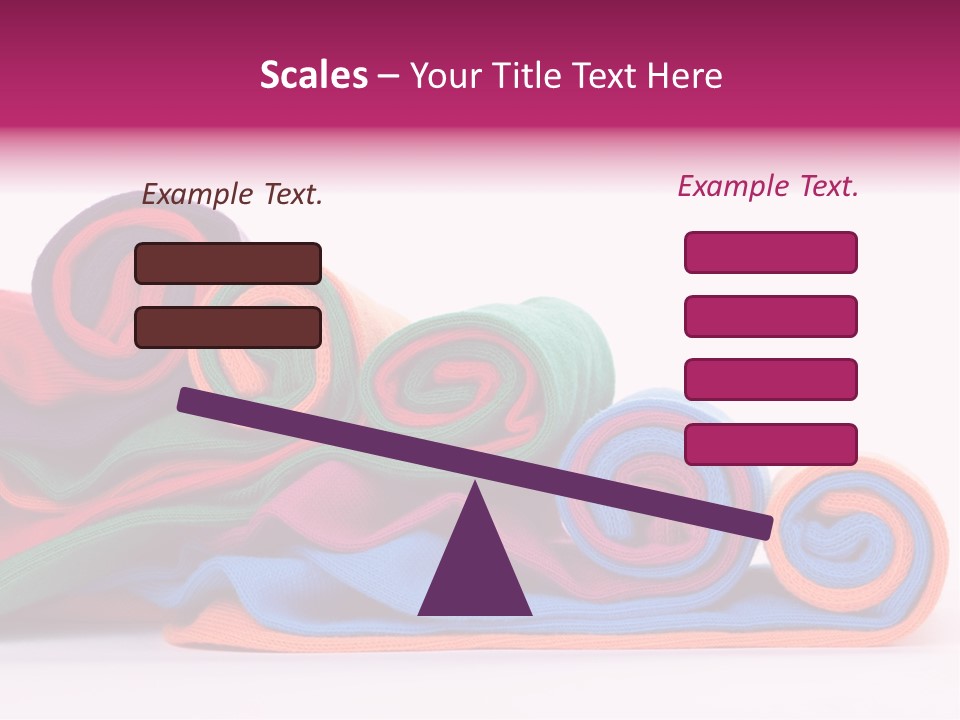 Scales – Your Title Text Here

Example Text.

Example Text.